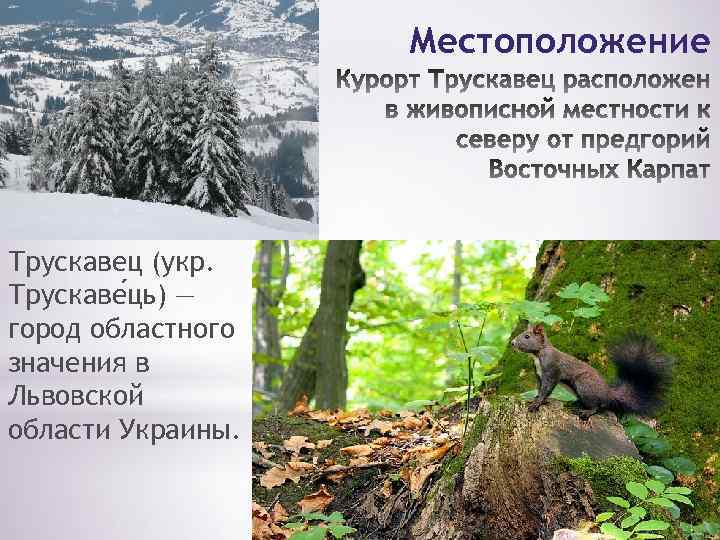 Местоположение

Курорт Трускавец расположен в живописной местности к северу от предгорий Восточных Карпат

Трускавец (укр. Трускаве́ць) — город областного значения в Львовской области Украины.